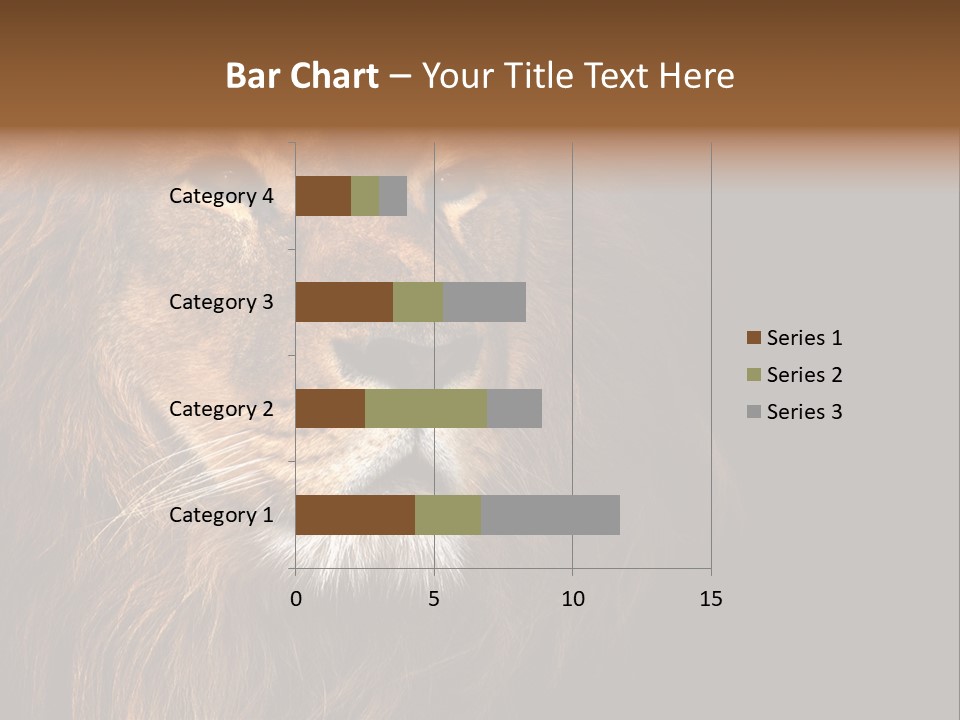 Bar Chart – Your Title Text Here

Category 4
Category 3
Category 2
Category 1

0 5 10 15

Series 1
Series 2
Series 3